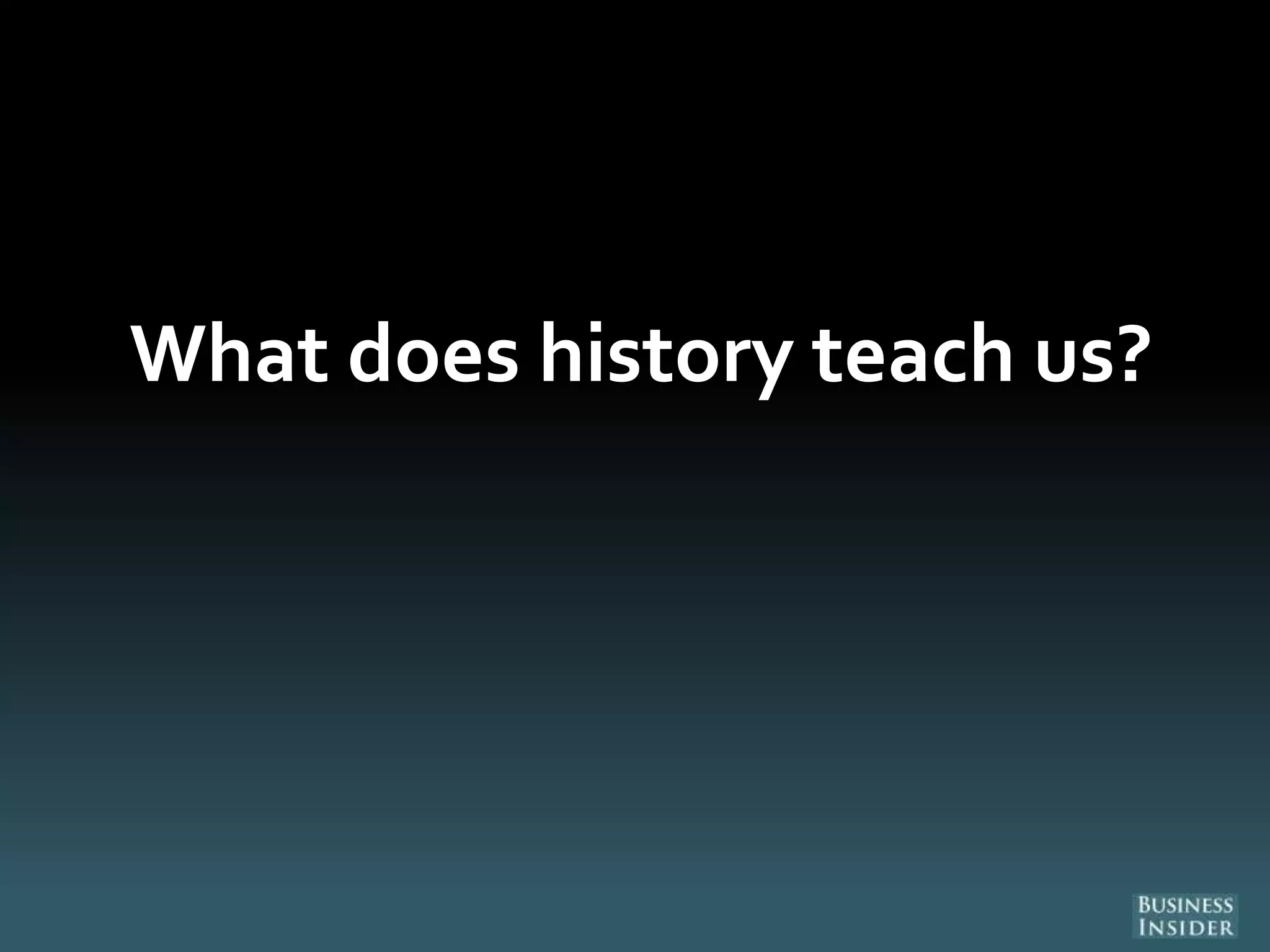 What does history teach us?

BUSINESS INSIDER